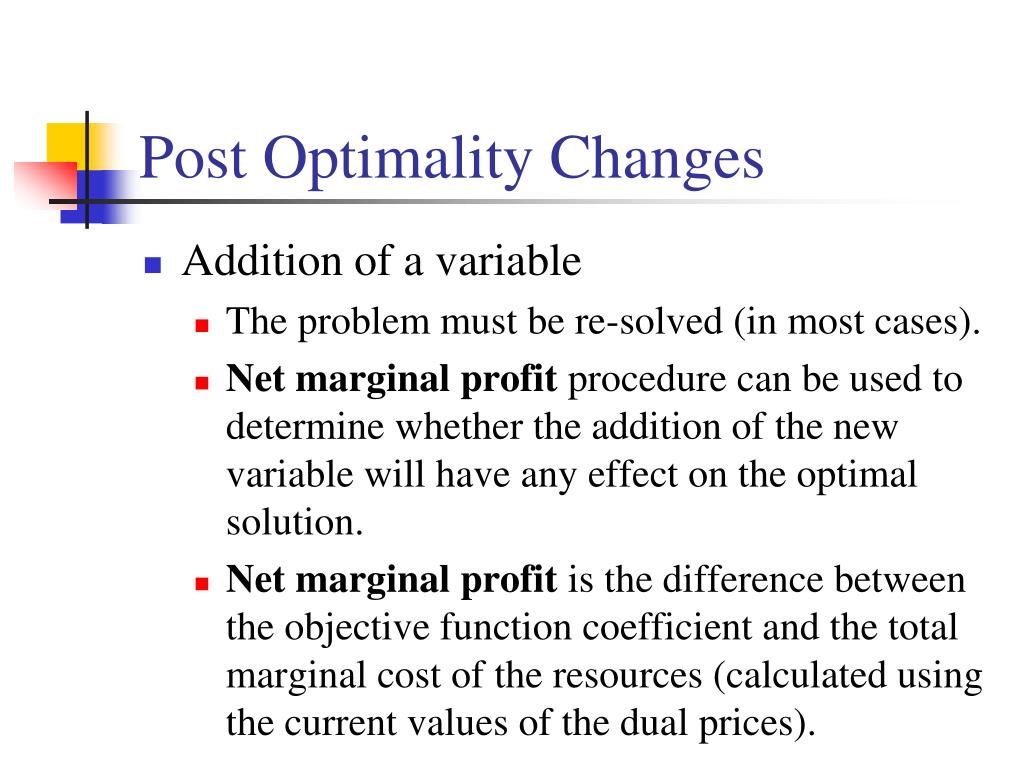 Post Optimality Changes

Addition of a variable

The problem must be re-solved (in most cases).

Net marginal profit procedure can be used to determine whether the addition of the new variable will have any effect on the optimal solution.

Net marginal profit is the difference between the objective function coefficient and the total marginal cost of the resources (calculated using the current values of the dual prices).